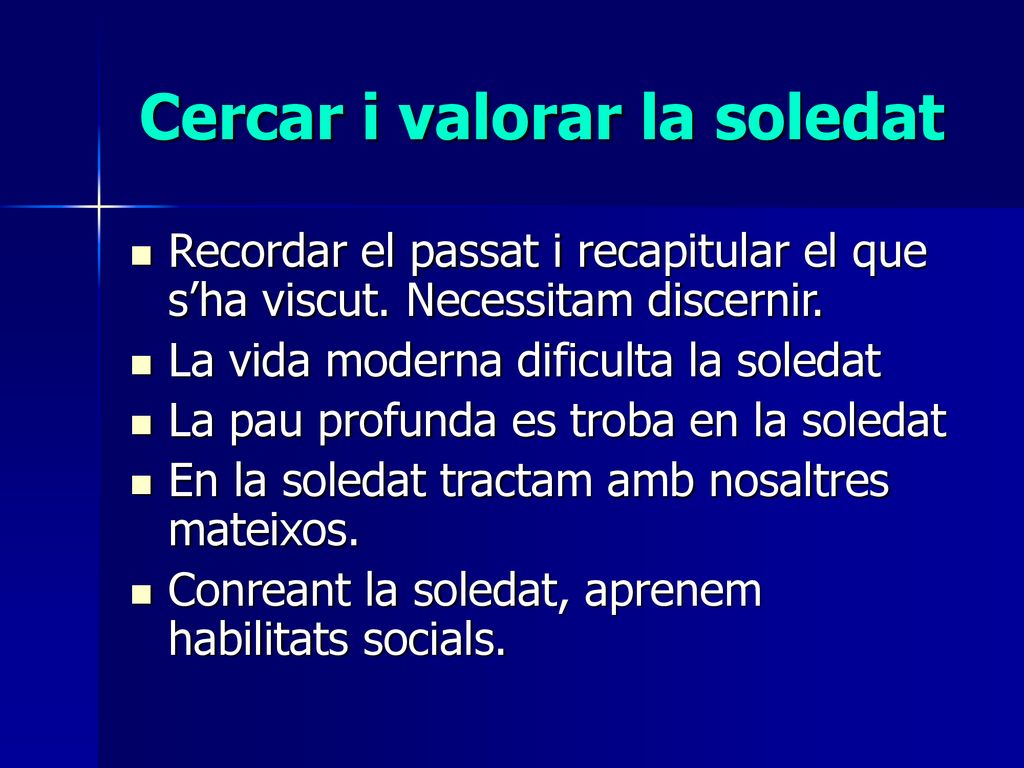 Cercar i valorar la soledat

- Recordar el passat i recapitular el que s’ha viscut. Necessitam discernir.
- La vida moderna dificulta la soledat
- La pau profunda es troba en la soledat
- En la soledat tractam amb nosaltres mateixos.
- Conreant la soledat, aprenem habilitats socials.